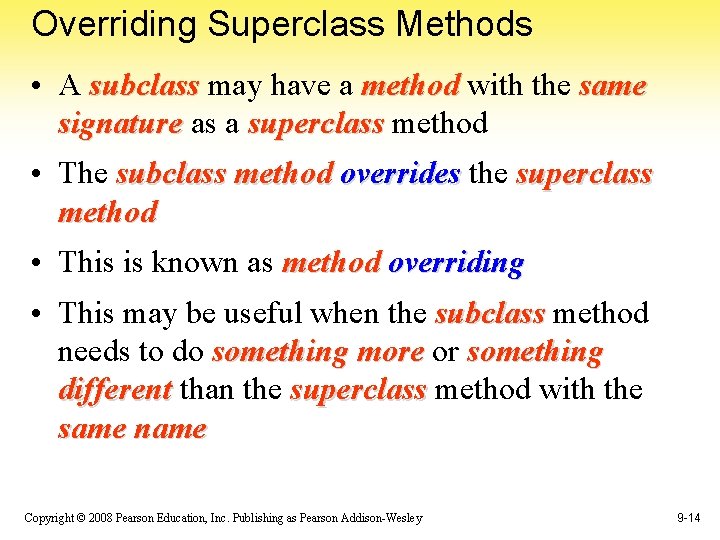 Overriding Superclass Methods

• A subclass may have a method with the same signature as a superclass method

• The subclass method overrides the superclass method

• This is known as method overriding

• This may be useful when the subclass method needs to do something more or something different than the superclass method with the same name

Copyright © 2008 Pearson Education, Inc. Publishing as Pearson Addison-Wesley

9-14